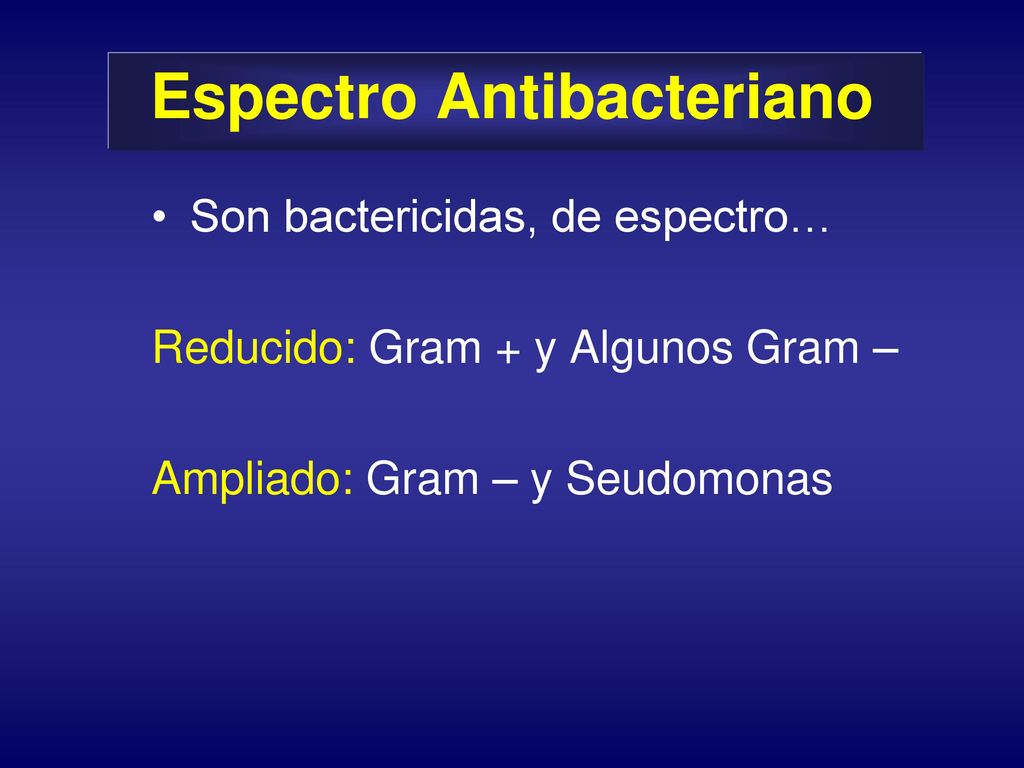 Espectro Antibacteriano

• Son bactericidas, de espectro…

Reducido: Gram + y Algunos Gram –

Ampliado: Gram – y Seudomonas